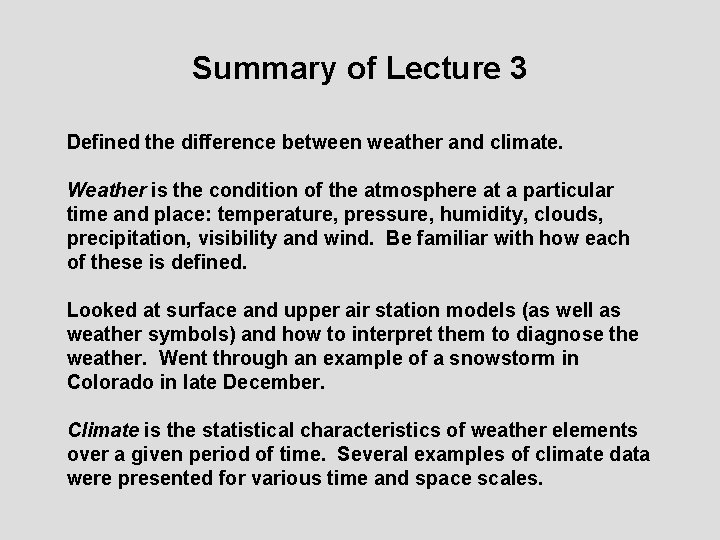 Summary of Lecture 3

Defined the difference between weather and climate.

Weather is the condition of the atmosphere at a particular time and place: temperature, pressure, humidity, clouds, precipitation, visibility and wind. Be familiar with how each of these is defined.

Looked at surface and upper air station models (as well as weather symbols) and how to interpret them to diagnose the weather. Went through an example of a snowstorm in Colorado in late December.

Climate is the statistical characteristics of weather elements over a given period of time. Several examples of climate data were presented for various time and space scales.